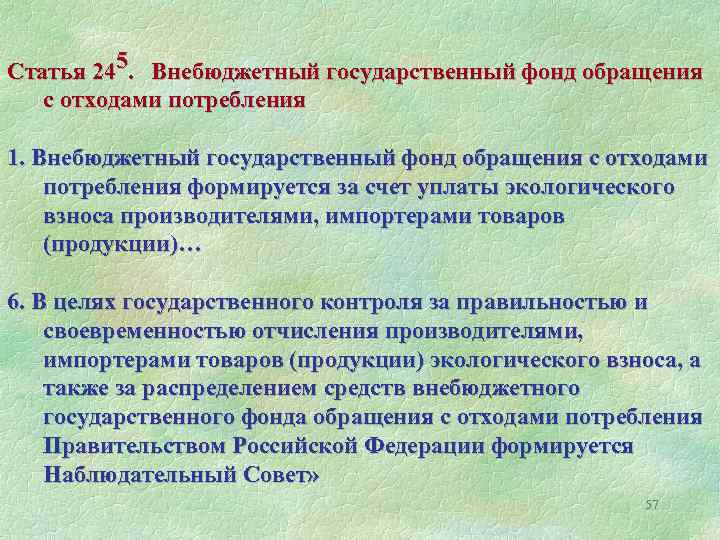 Статья $24^5$. Внебюджетный государственный фонд обращения с отходами потребления

1. Внебюджетный государственный фонд обращения с отходами потребления формируется за счет уплаты экологического взноса производителями, импортерами товаров (продукции)…

6. В целях государственного контроля за правильностью и своевременностью отчисления производителями, импортерами товаров (продукции) экологического взноса, а также за распределением средств внебюджетного государственного фонда обращения с отходами потребления Правительством Российской Федерации формируется Наблюдательный Совет»

57